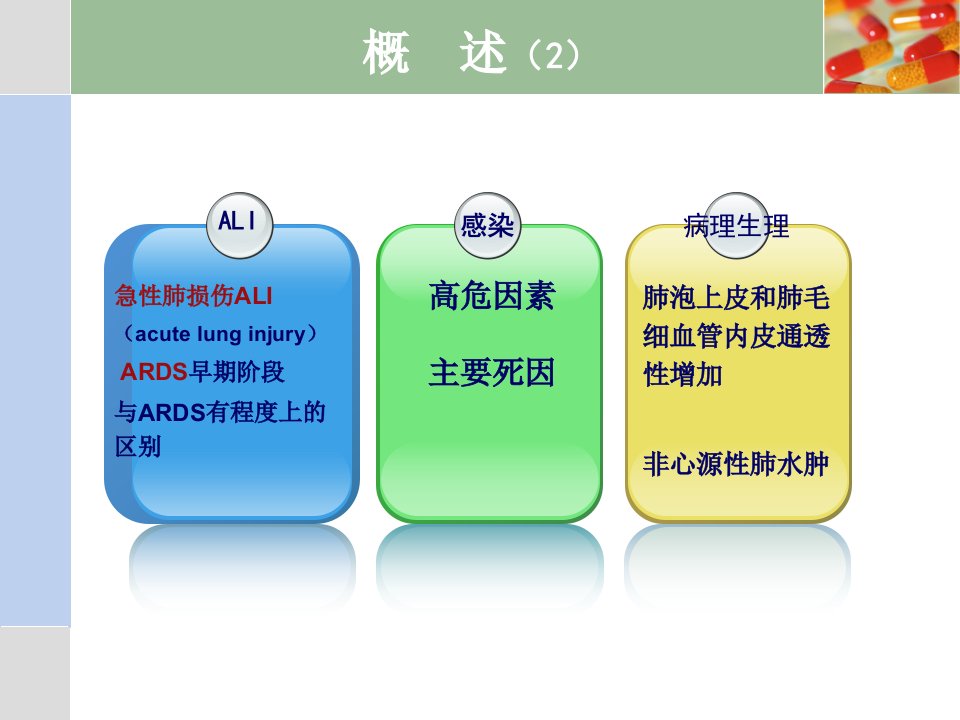 概　述（2）

ALI

急性肺损伤ALI
（acute lung injury）
ARDS早期阶段
与ARDS有程度上的区别

感染

高危因素

主要死因

病理生理

肺泡上皮和肺毛细血管内皮通透性增加

非心源性肺水肿